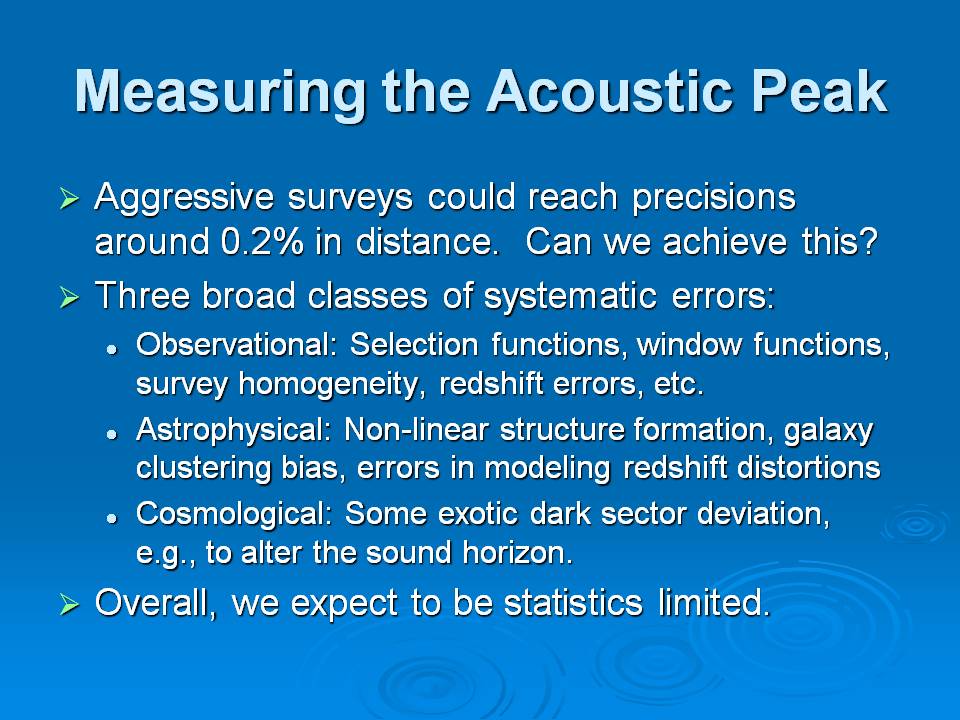 Measuring the Acoustic Peak

➢ Aggressive surveys could reach precisions around 0.2% in distance. Can we achieve this?

➢ Three broad classes of systematic errors:

• Observational: Selection functions, window functions, survey homogeneity, redshift errors, etc.

• Astrophysical: Non-linear structure formation, galaxy clustering bias, errors in modeling redshift distortions

• Cosmological: Some exotic dark sector deviation, e.g., to alter the sound horizon.

➢ Overall, we expect to be statistics limited.